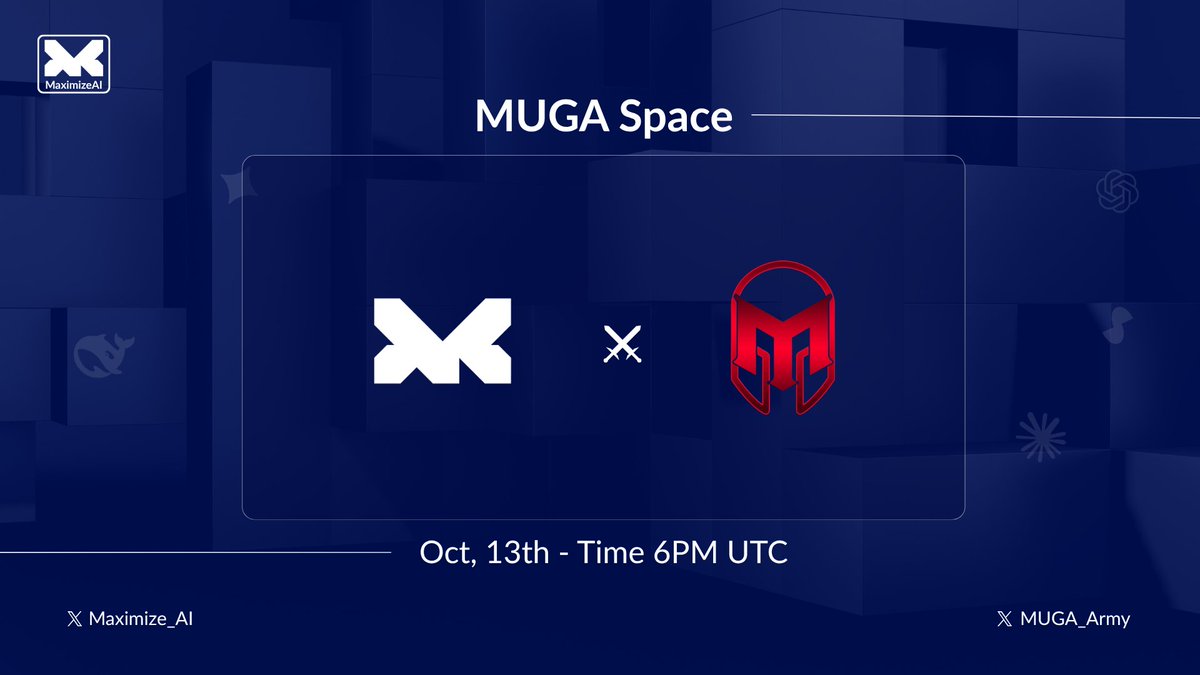 MaximizeAI

MUGA Space

Oct, 13th - Time 6PM UTC

𝕏 Maximize_AI

𝕏 MUGA_Army